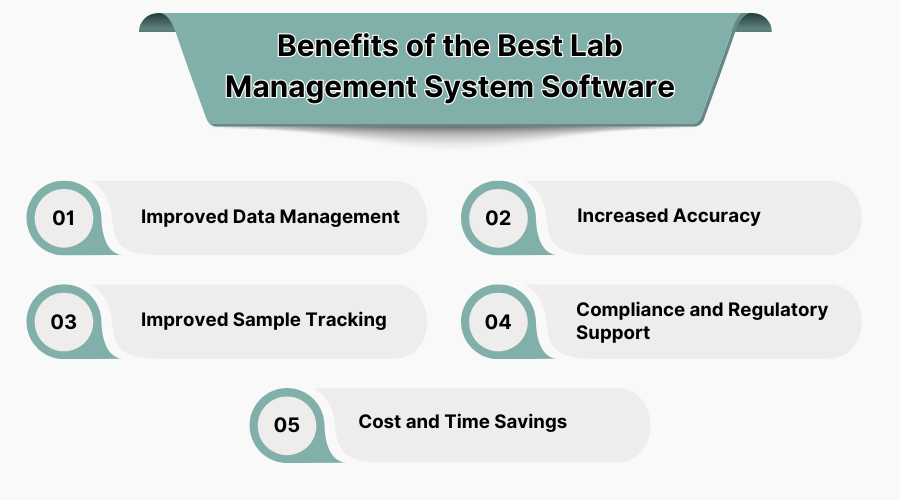 Benefits of the Best Lab Management System Software

01 Improved Data Management

02 Increased Accuracy

03 Improved Sample Tracking

04 Compliance and Regulatory Support

05 Cost and Time Savings